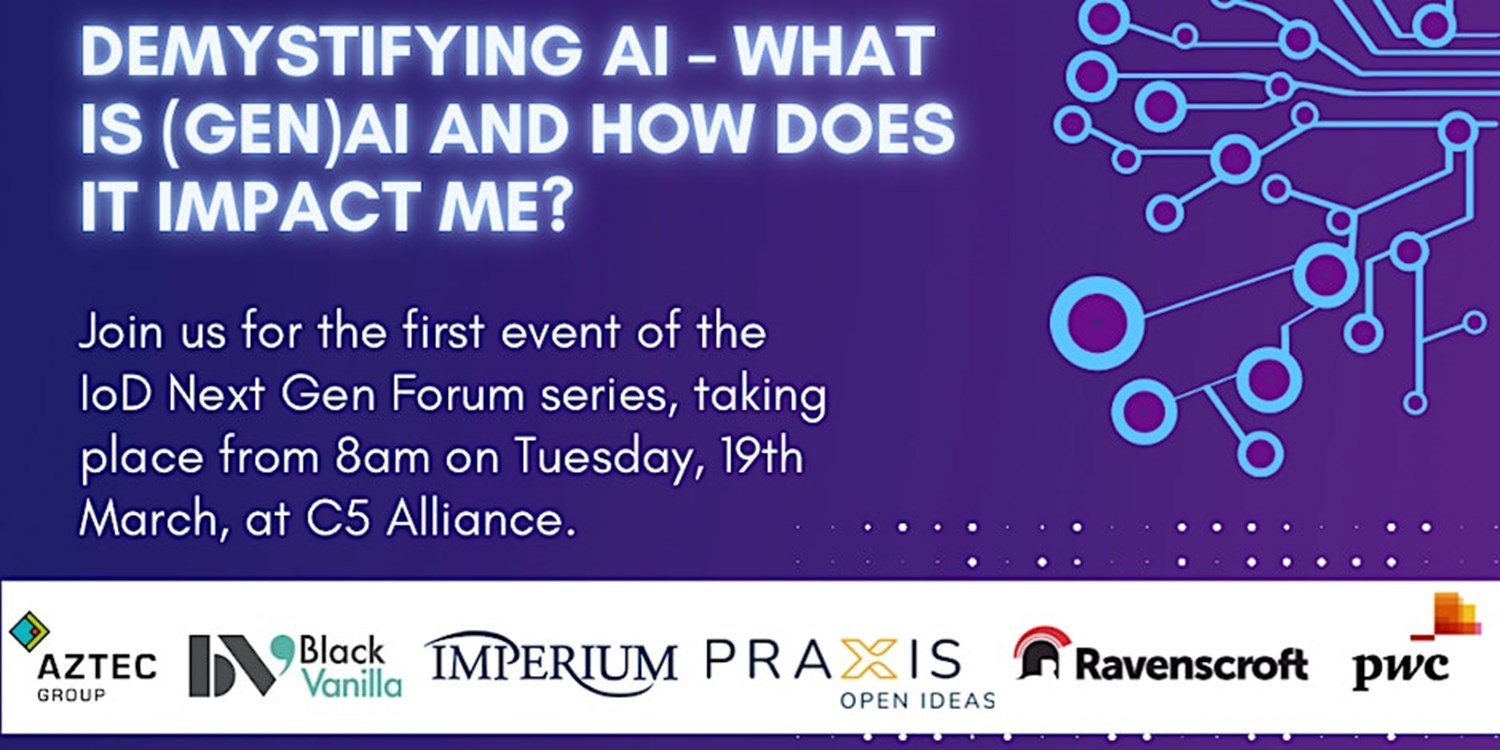 DEMYSTIFYING AI - WHAT IS (GEN)AI AND HOW DOES IT IMPACT ME?

Join us for the first event of the IoD Next Gen Forum series, taking place from 8am on Tuesday, 19th March, at C5 Alliance.

AZTEC GROUP

Black Vanilla

IMPERIUM

PRAXIS OPEN IDEAS

Ravenscroft

pwc